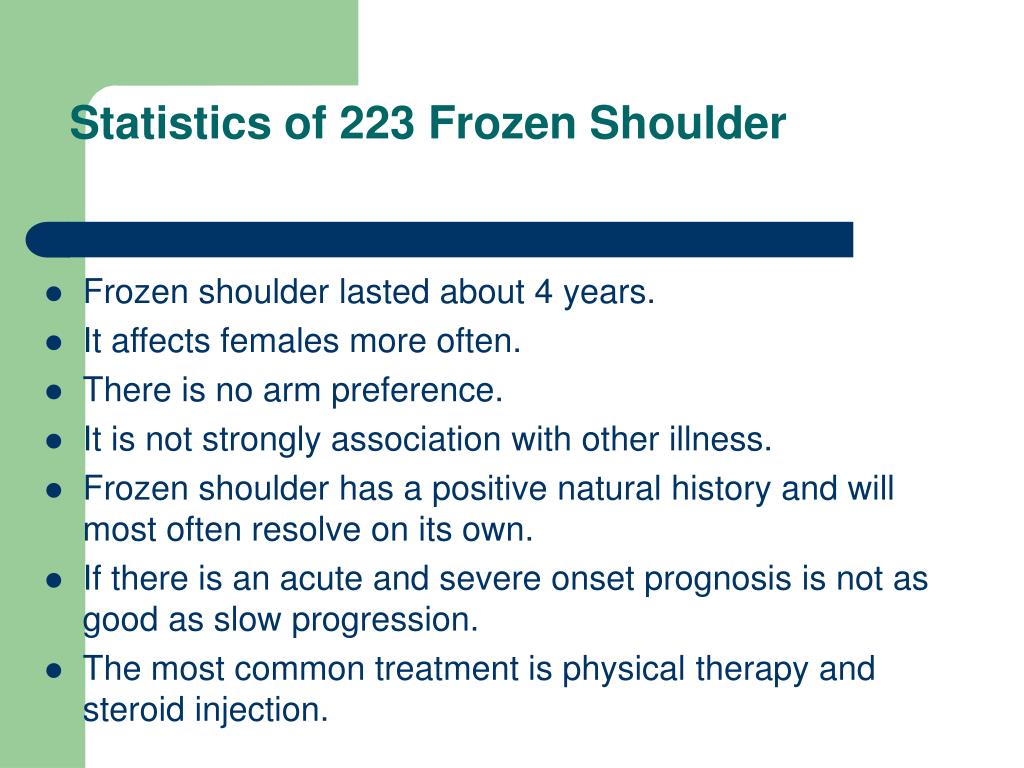 Statistics of 223 Frozen Shoulder

- Frozen shoulder lasted about 4 years.
- It affects females more often.
- There is no arm preference.
- It is not strongly association with other illness.
- Frozen shoulder has a positive natural history and will most often resolve on its own.
- If there is an acute and severe onset prognosis is not as good as slow progression.
- The most common treatment is physical therapy and steroid injection.